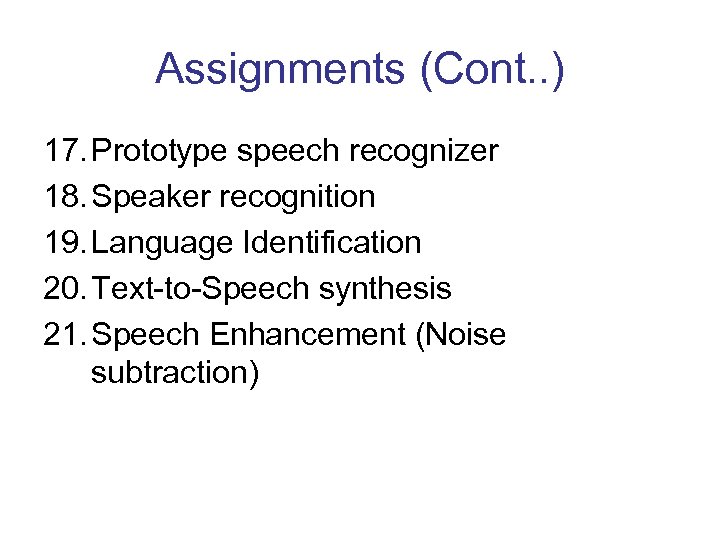 Assignments (Cont..)

17. Prototype speech recognizer
18. Speaker recognition
19. Language Identification
20. Text-to-Speech synthesis
21. Speech Enhancement (Noise subtraction)